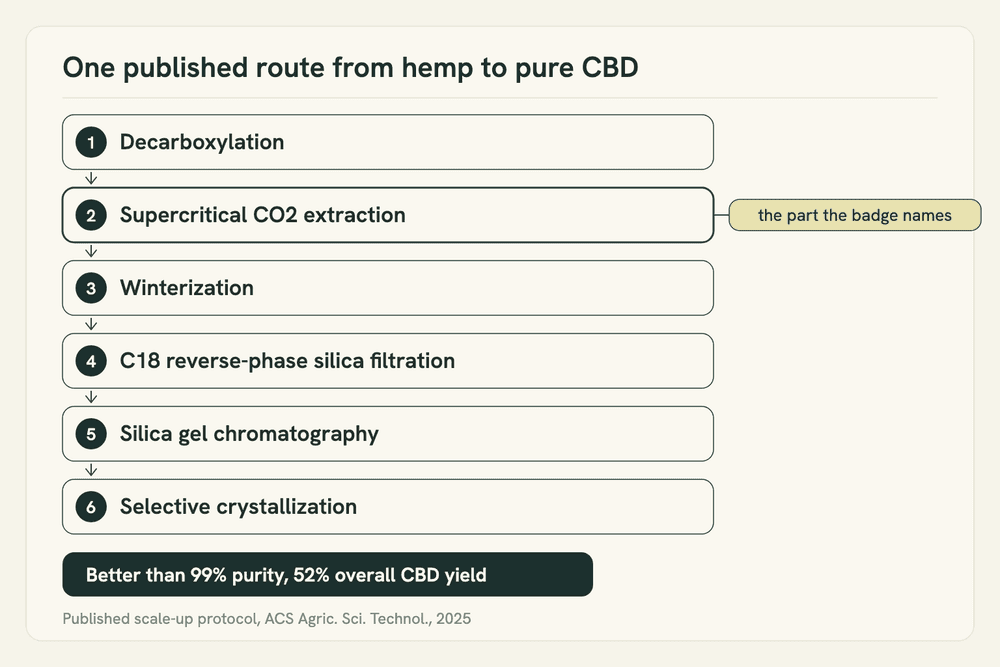 One published route from hemp to pure CBD

1 Decarboxylation

2 Supercritical CO2 extraction

the part the badge names

3 Winterization

4 C18 reverse-phase silica filtration

5 Silica gel chromatography

6 Selective crystallization

Better than 99% purity, 52% overall CBD yield

Published scale-up protocol, ACS Agric. Sci. Technol., 2025